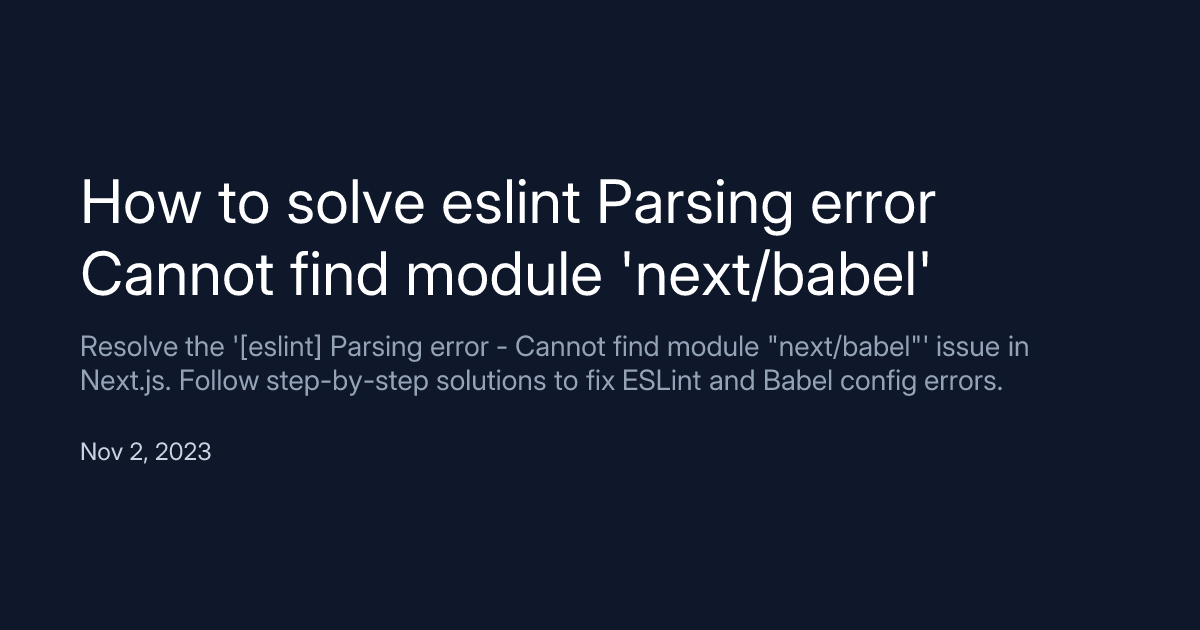 How to solve eslint Parsing error Cannot find module 'next/babel'

Resolve the '[eslint] Parsing error - Cannot find module "next/babel"' issue in Next.js. Follow step-by-step solutions to fix ESLint and Babel config errors.

Nov 2, 2023